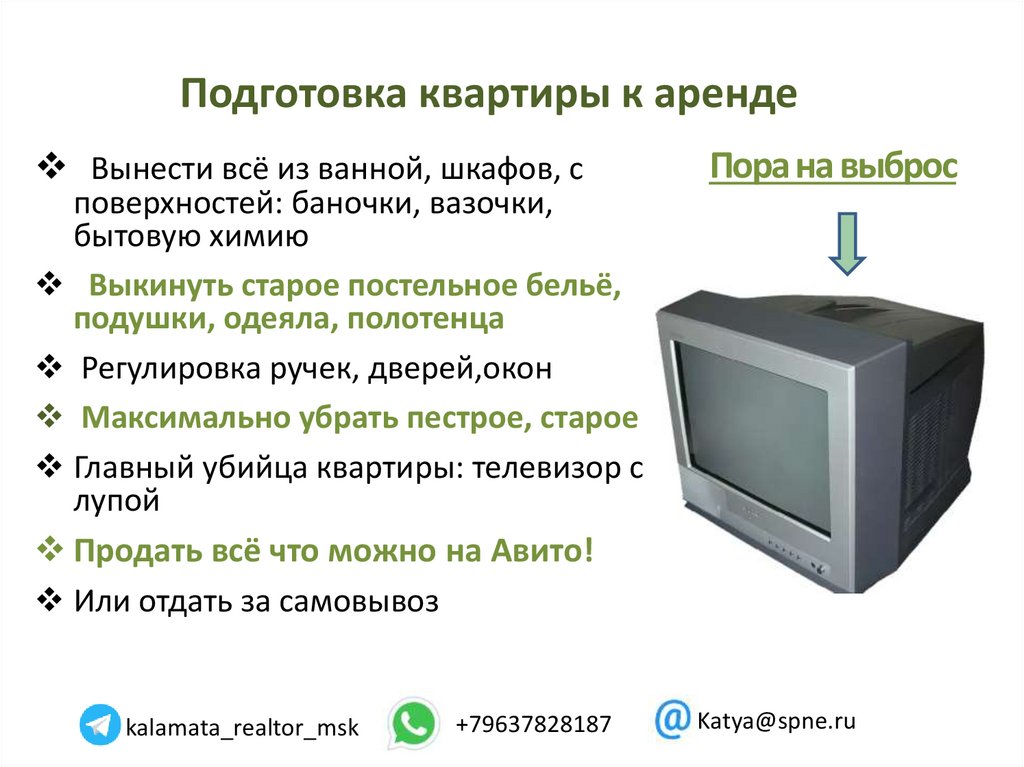 Подготовка квартиры к аренде

❖ Вынести всё из ванной, шкафов, с поверхностей: баночки, вазочки, бытовую химию

❖ Выкинуть старое постельное бельё, подушки, одеяла, полотенца

❖ Регулировка ручек, дверей,окон

❖ Максимально убрать пестрое, старое

❖ Главный убийца квартиры: телевизор с лупой

❖ Продать всё что можно на Авито!

❖ Или отдать за самовывоз

Пора на выброс

kalamata_realtor_msk

+79637828187

Katya@spne.ru